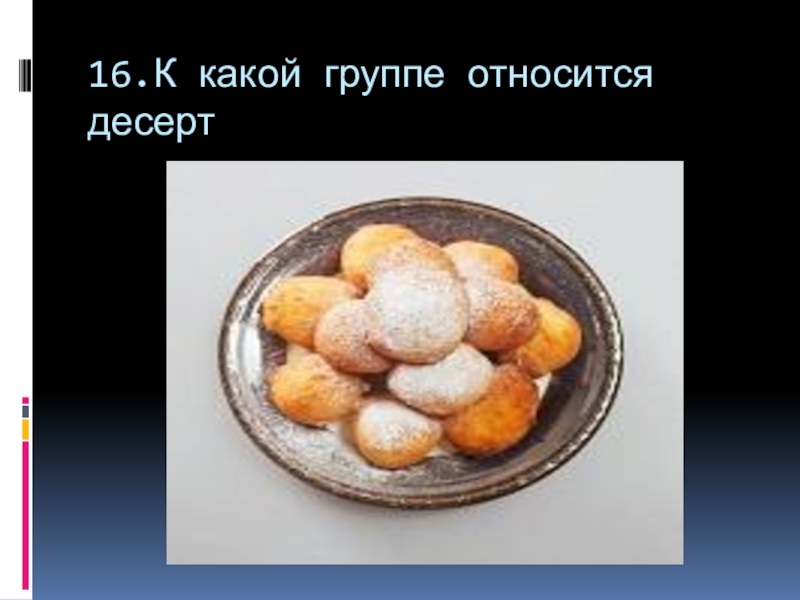 16.К какой группе относится десерт